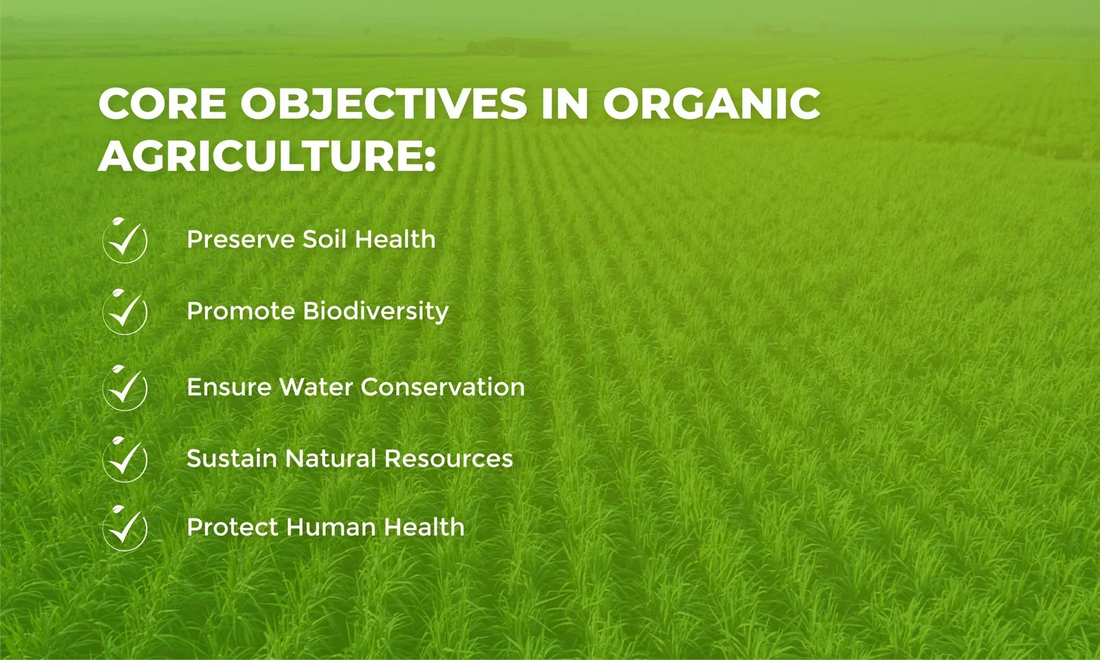 CORE OBJECTIVES IN ORGANIC AGRICULTURE:

Preserve Soil Health

Promote Biodiversity

Ensure Water Conservation

Sustain Natural Resources

Protect Human Health